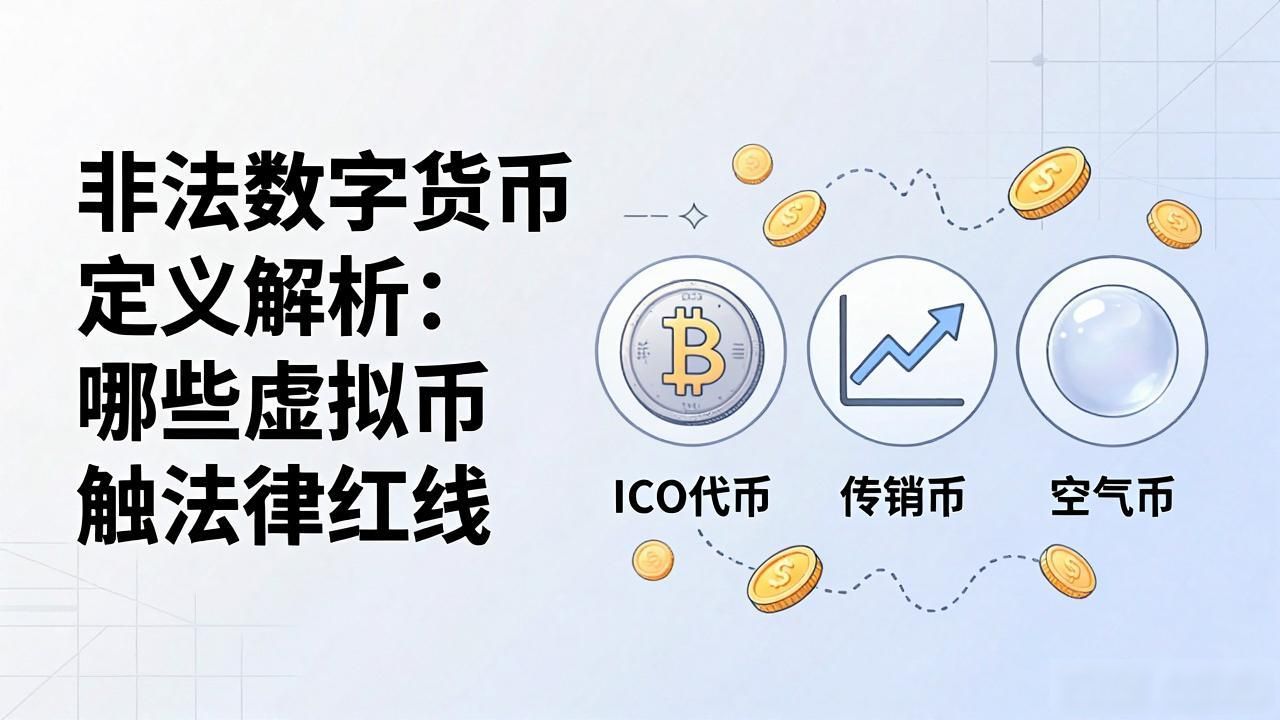 非法数字货币定义解析：哪些虚拟币触法律红线

ICO代币

传销币

空气币